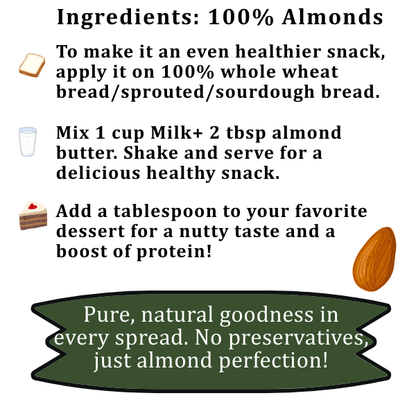 Ingredients: 100% Almonds

To make it an even healthier snack, apply it on 100% whole wheat bread/sprouted/sourdough bread.

Mix 1 cup Milk+ 2 tbsp almond butter. Shake and serve for a delicious healthy snack.

Add a tablespoon to your favorite dessert for a nutty taste and a boost of protein!

Pure, natural goodness in every spread. No preservatives, just almond perfection!